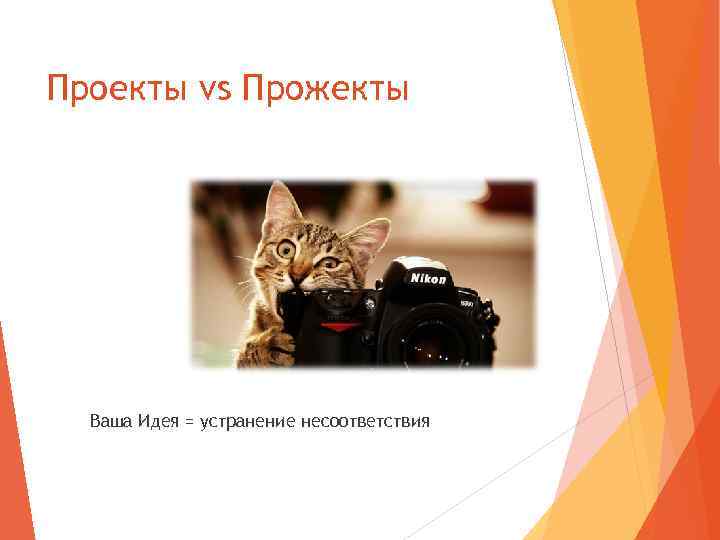 Проекты vs Прожекты

Nikon

Ваша Идея = устранение несоответствия